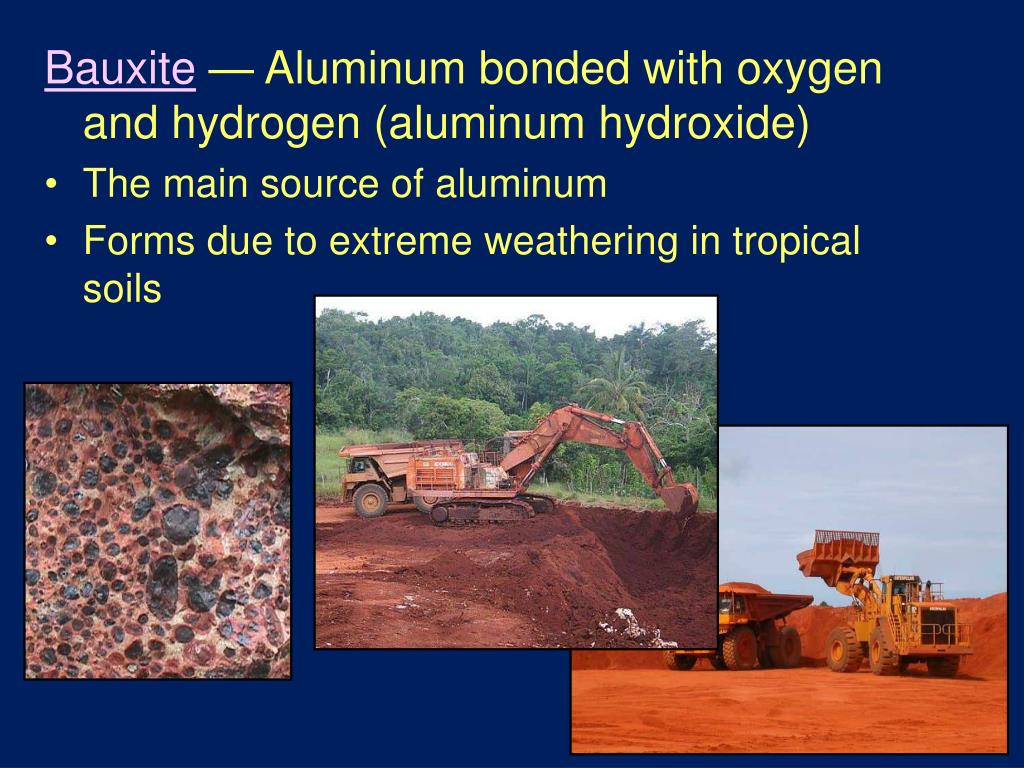 Bauxite — Aluminum bonded with oxygen and hydrogen (aluminum hydroxide)

• The main source of aluminum
• Forms due to extreme weathering in tropical soils